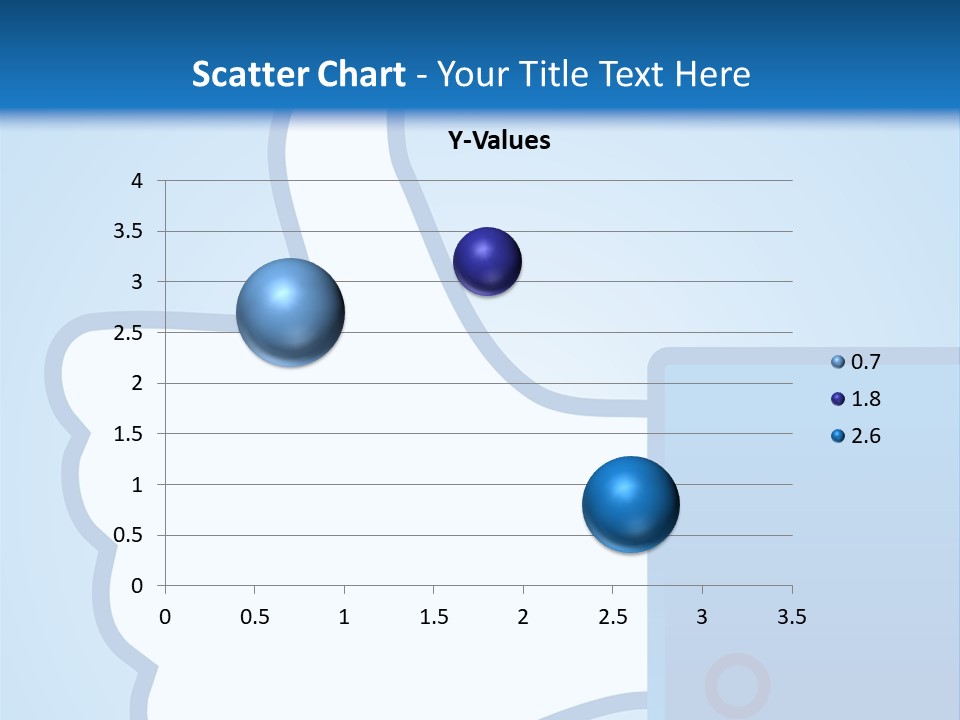 Scatter Chart - Your Title Text Here

Y-Values

4
3.5
3
2.5
2
1.5
1
0.5
0

0 0.5 1 1.5 2 2.5 3 3.5

0.7
1.8
2.6